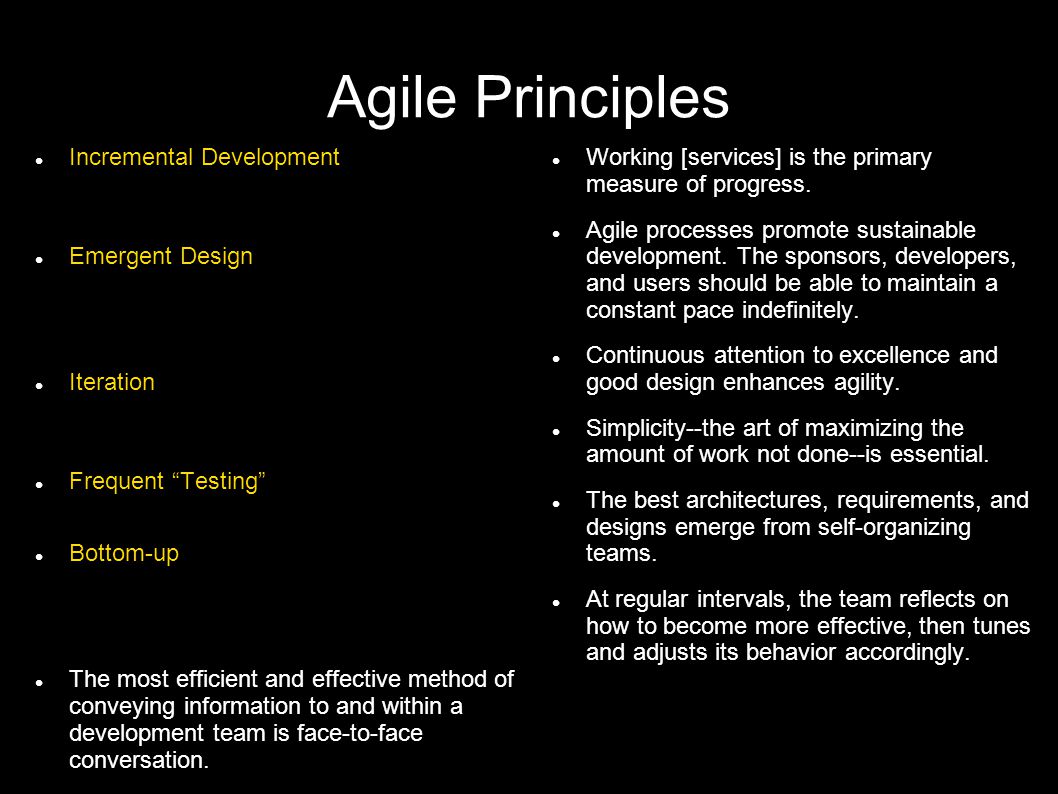 Agile Principles

- Incremental Development
- Emergent Design
- Iteration
- Frequent “Testing”
- Bottom-up
- The most efficient and effective method of conveying information to and within a development team is face-to-face conversation.

- Working [services] is the primary measure of progress.
- Agile processes promote sustainable development. The sponsors, developers, and users should be able to maintain a constant pace indefinitely.
- Continuous attention to excellence and good design enhances agility.
- Simplicity--the art of maximizing the amount of work not done--is essential.
- The best architectures, requirements, and designs emerge from self-organizing teams.
- At regular intervals, the team reflects on how to become more effective, then tunes and adjusts its behavior accordingly.